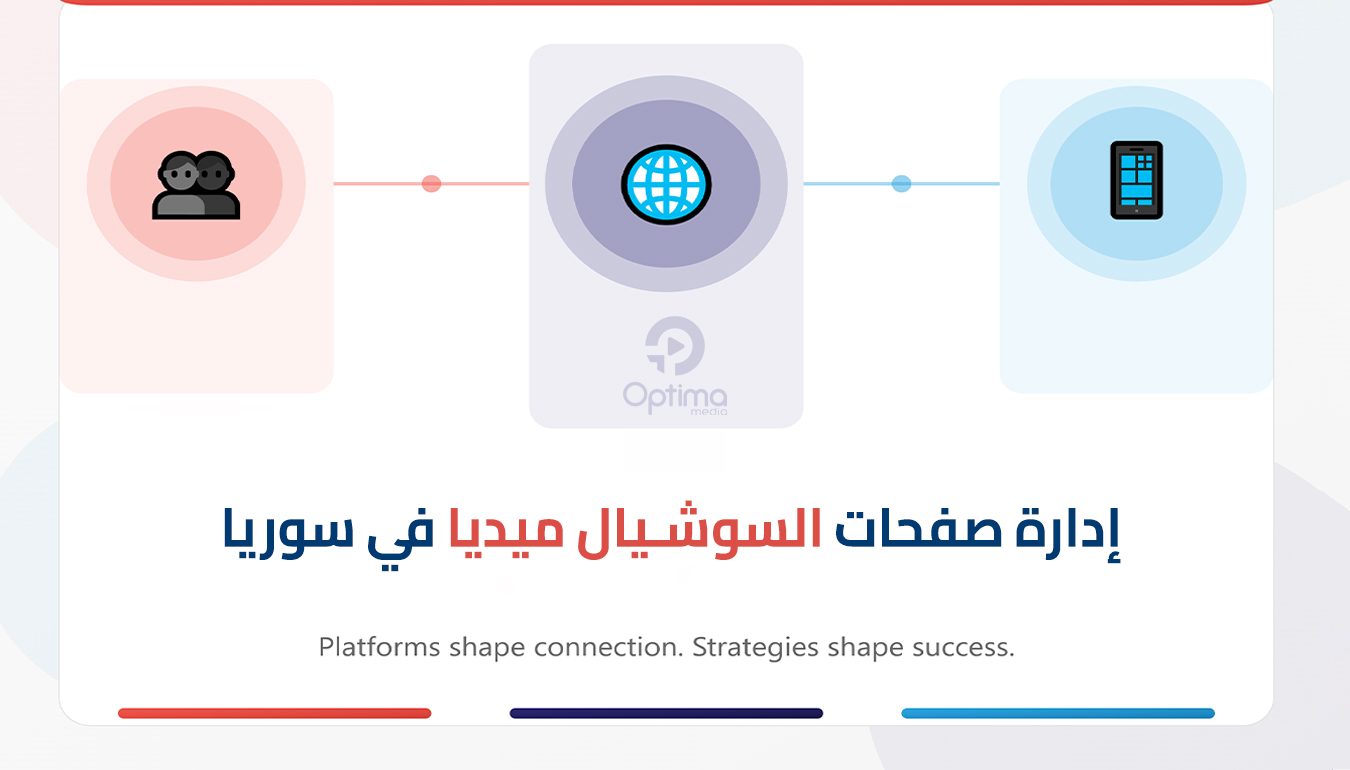 Optima
media

إدارة صفحات السوشيال ميديا في سوريا

Platforms shape connection. Strategies shape success.